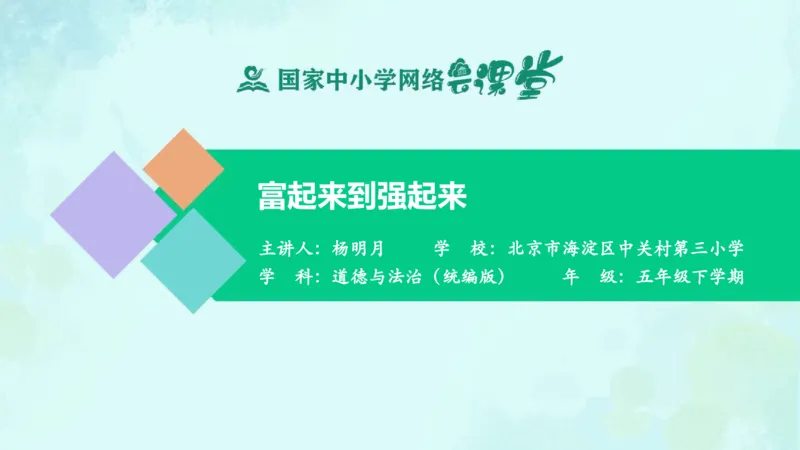 国家中小学网络云课堂

富起来到强起来

主讲人：杨明月 学 校：北京市海淀区中关村第三小学
学 科：道德与法治（统编版） 年 级：五年级下学期